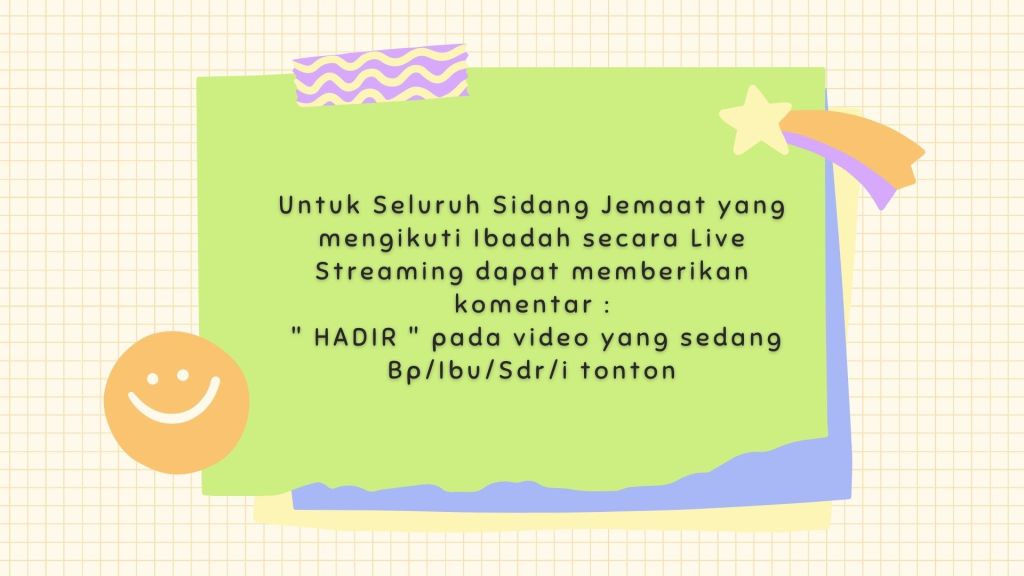 Untuk Seluruh Sidang Jemaat yang mengikuti Ibadah secara Live Streaming dapat memberikan komentar :
" HADIR " pada video yang sedang Bp/Ibu/Sdr/i tonton